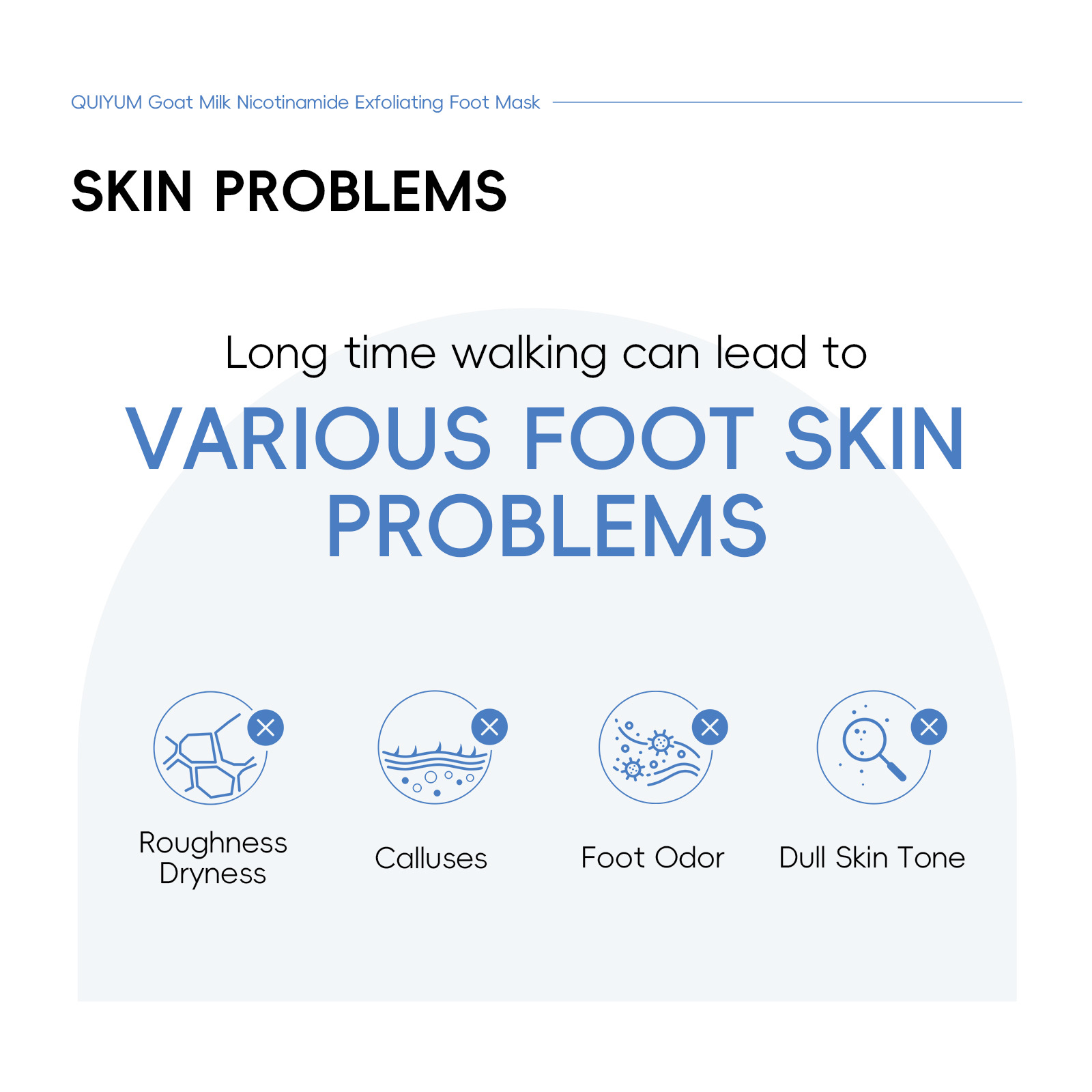 QUIYUM Goat Milk Nicotinamide Exfoliating Foot Mask

SKIN PROBLEMS

Long time walking can lead to

VARIOUS FOOT SKIN PROBLEMS

Roughness
Dryness

Calluses

Foot Odor

Dull Skin Tone